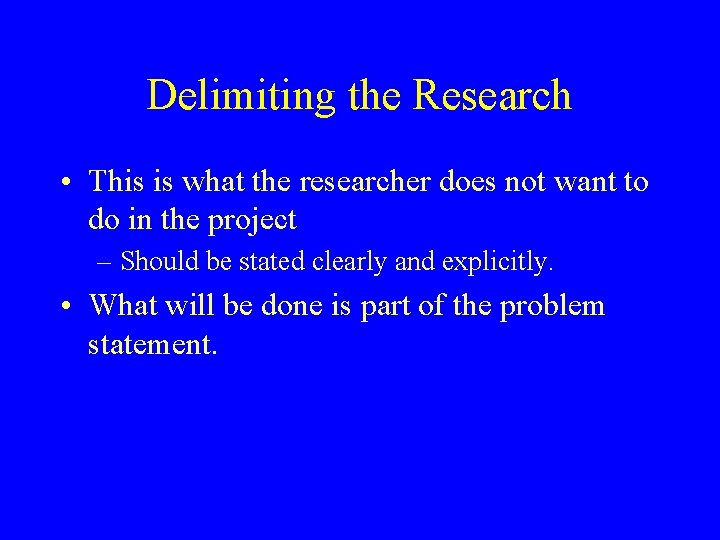 Delimiting the Research

• This is what the researcher does not want to do in the project
– Should be stated clearly and explicitly.

• What will be done is part of the problem statement.